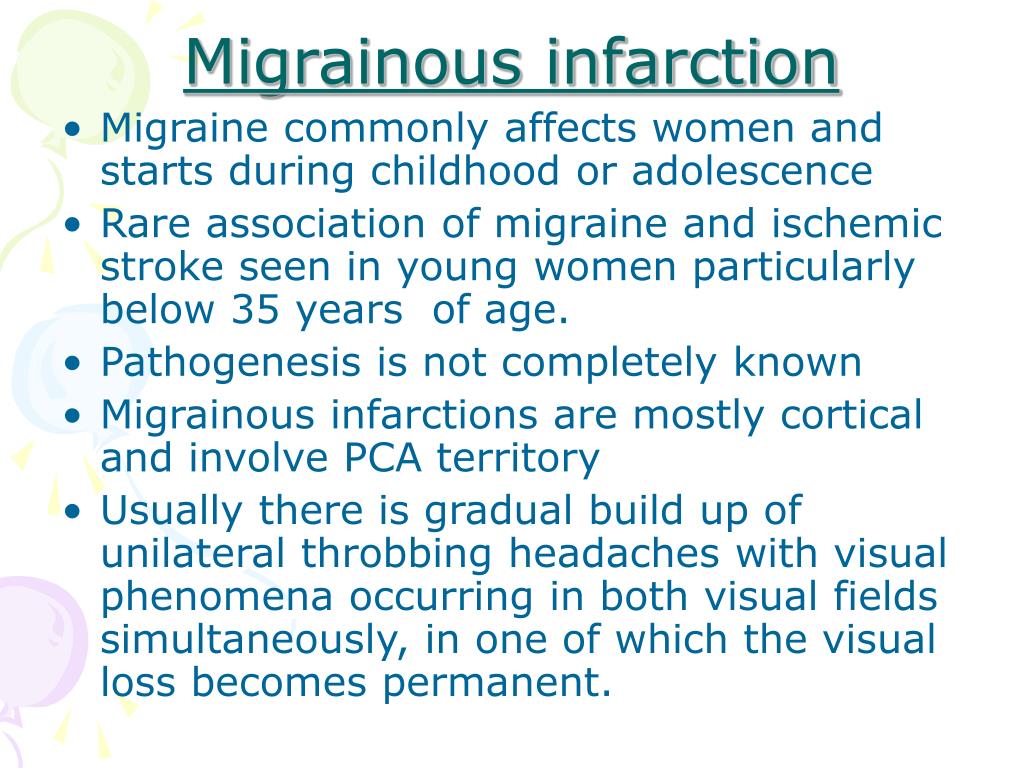 Migrainous infarction

• Migraine commonly affects women and starts during childhood or adolescence
• Rare association of migraine and ischemic stroke seen in young women particularly below 35 years  of age.
• Pathogenesis is not completely known
• Migrainous infarctions are mostly cortical and involve PCA territory
• Usually there is gradual build up of unilateral throbbing headaches with visual phenomena occurring in both visual fields simultaneously, in one of which the visual loss becomes permanent.